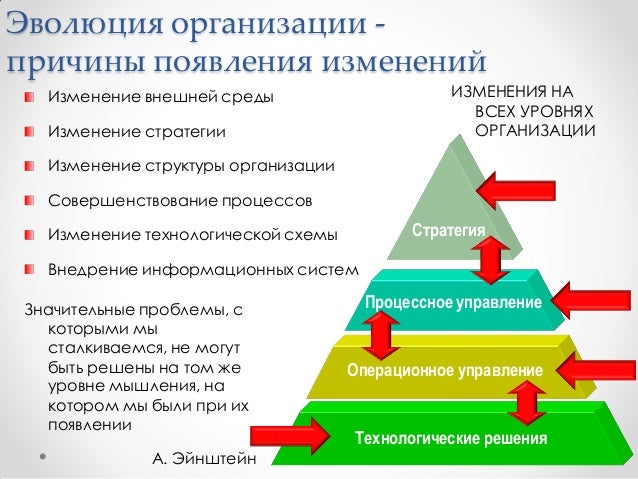 Эволюция организации - причины появления изменений

Изменение внешней среды

Изменение стратегии

Изменение структуры организации

Совершенствование процессов

Изменение технологической схемы

Внедрение информационных систем

Значительные проблемы, с которыми мы сталкиваемся, не могут быть решены на том же уровне мышления, на котором мы были при их появлении

А. Эйнштейн

ИЗМЕНЕНИЯ НА ВСЕХ УРОВНЯХ ОРГАНИЗАЦИИ

Стратегия

Процессное управление

Операционное управление

Технологические решения